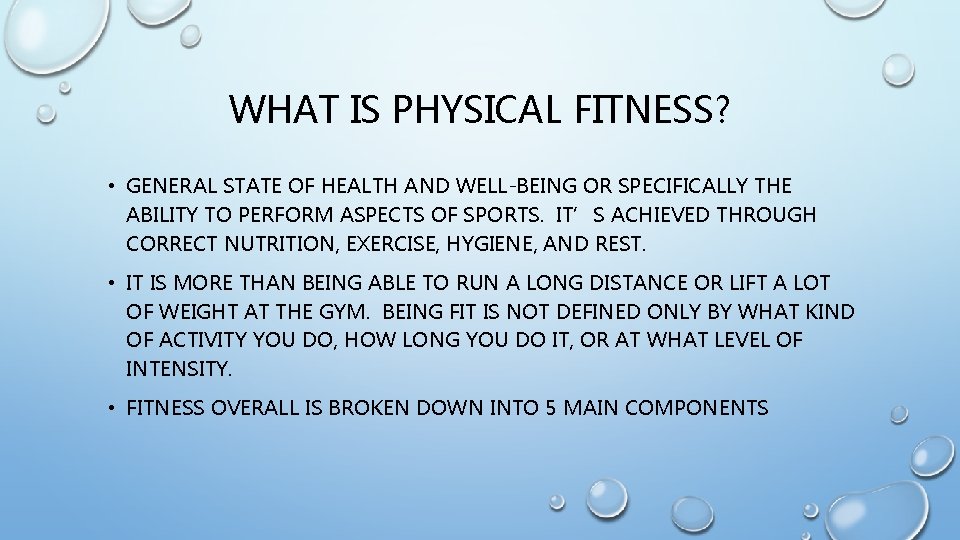 WHAT IS PHYSICAL FITNESS?

• GENERAL STATE OF HEALTH AND WELL-BEING OR SPECIFICALLY THE ABILITY TO PERFORM ASPECTS OF SPORTS. IT' S ACHIEVED THROUGH CORRECT NUTRITION, EXERCISE, HYGIENE, AND REST.

• IT IS MORE THAN BEING ABLE TO RUN A LONG DISTANCE OR LIFT A LOT OF WEIGHT AT THE GYM. BEING FIT IS NOT DEFINED ONLY BY WHAT KIND OF ACTIVITY YOU DO, HOW LONG YOU DO IT, OR AT WHAT LEVEL OF INTENSITY.

• FITNESS OVERALL IS BROKEN DOWN INTO 5 MAIN COMPONENTS